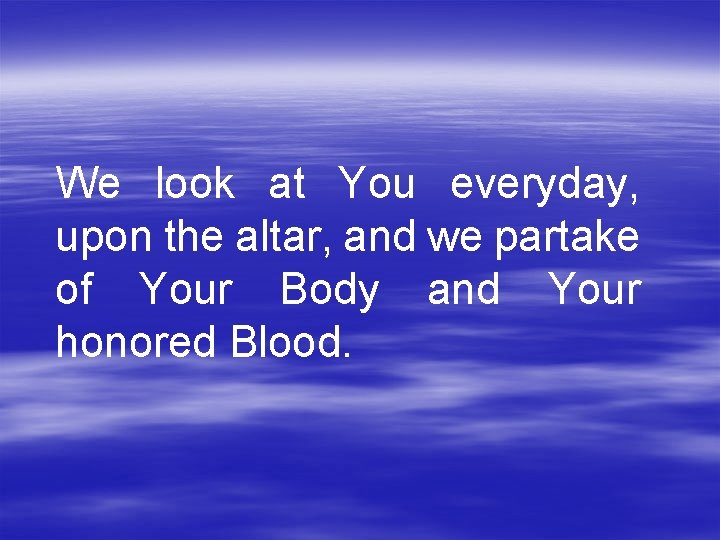 We look at You everyday, upon the altar, and we partake of Your Body and Your honored Blood.